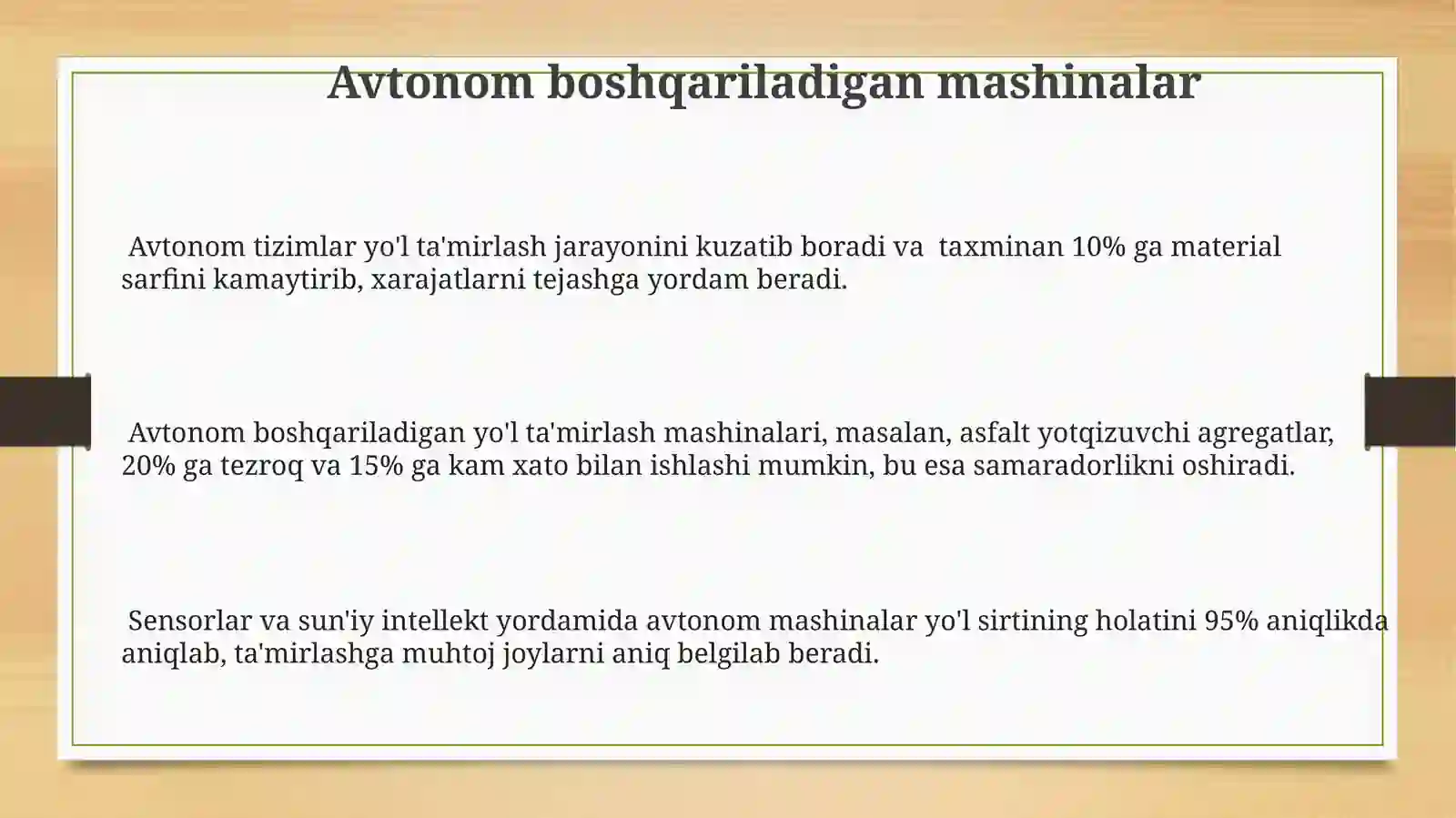 Avtonom boshqariladigan mashinalar

Avtonom tizimlar yo'l ta'mirlash jarayonini kuzatib boradi va taxminan 10% ga material sarfini kamaytirib, xarajatlarni tejashga yordam beradi.

Avtonom boshqariladigan yo'l ta'mirlash mashinalari, masalan, asfalt yotqizuvchi agregatlar, 20% ga tezroq va 15% ga kam xato bilan ishlashi mumkin, bu esa samaradorlikni oshiradi.

Sensorlar va sun'iy intellekt yordamida avtonom mashinalar yo'l sirtining holatini 95% aniqlikda aniqlab, ta'mirlashga muhtoj joylarni aniq belgilab beradi.